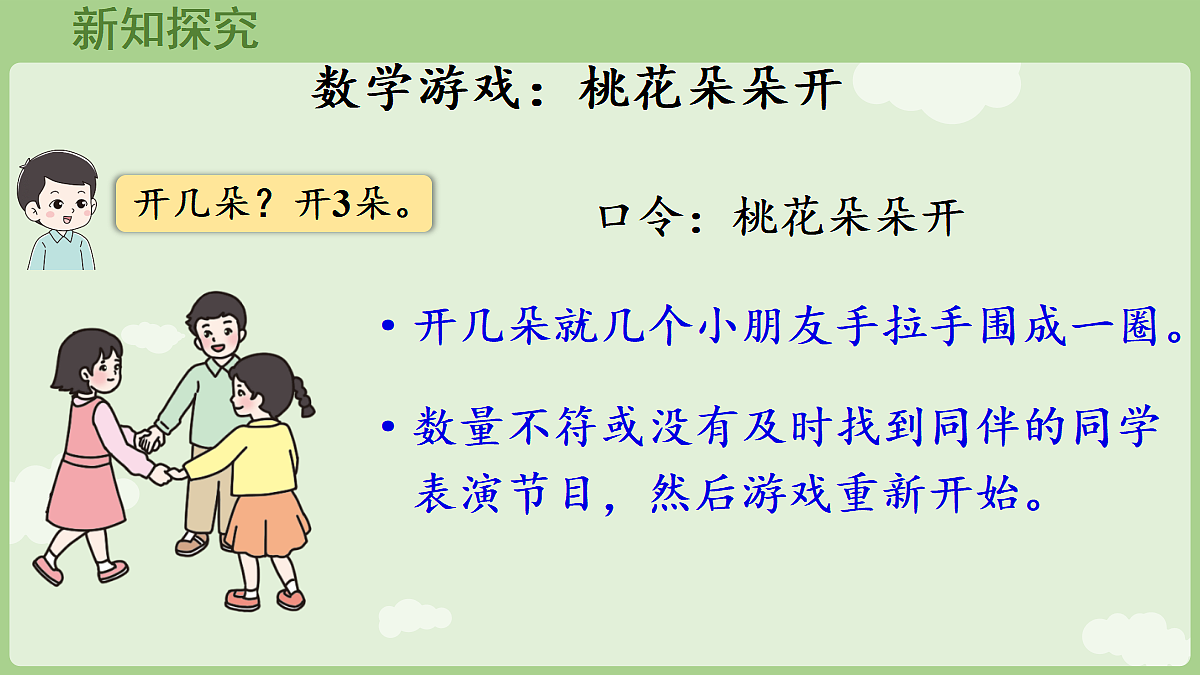 新知探究

数学游戏：桃花朵朵开

开几朵？开3朵。

口令：桃花朵朵开

• 开几朵就几个小朋友手拉手围成一圈。

• 数量不符或没有及时找到同伴的同学表演节目，然后游戏重新开始。